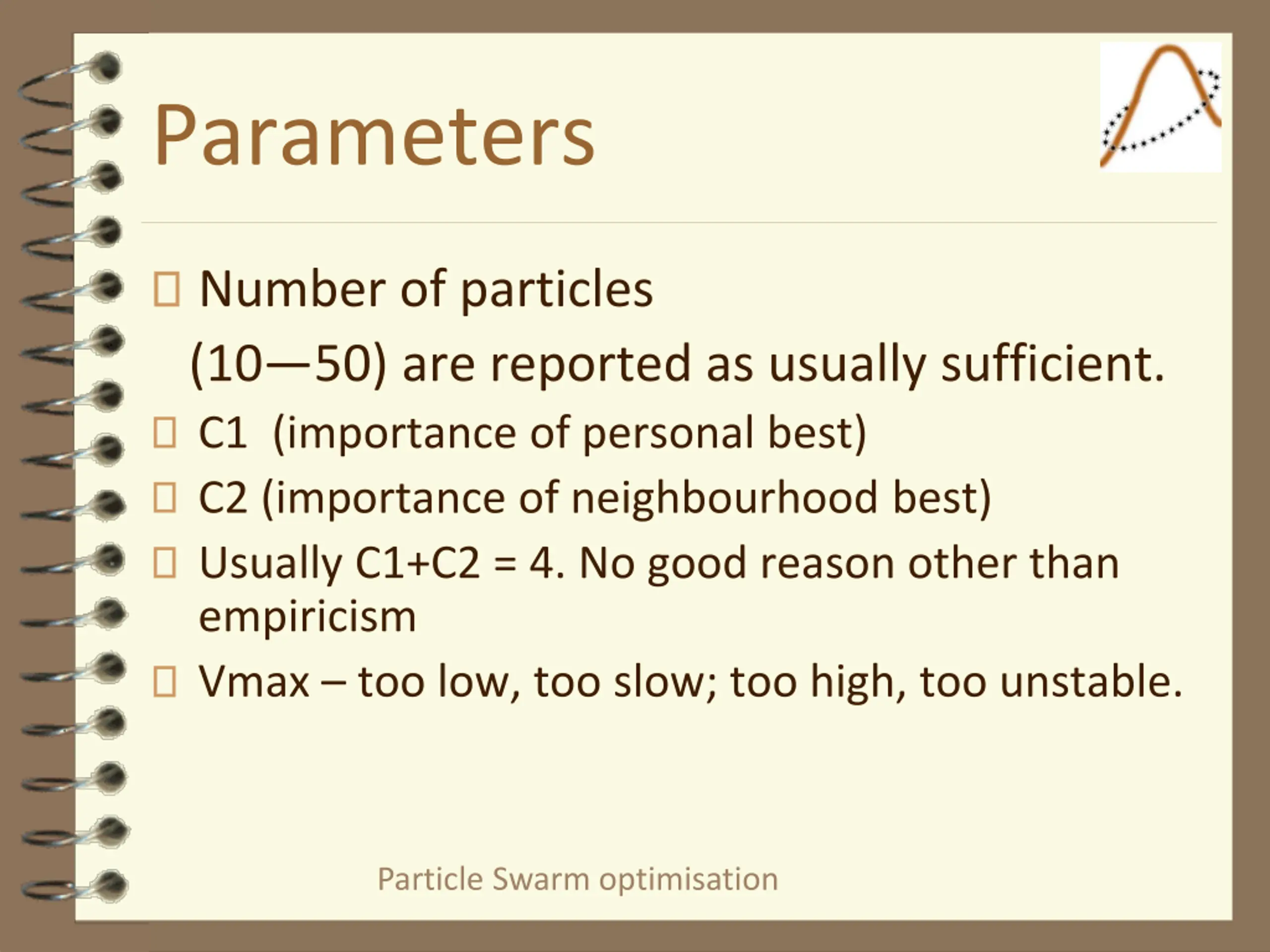 Parameters

 Number of particles

(10—50) are reported as usually sufficient.

 C1  (importance of personal best)

 C2 (importance of neighbourhood best)

 Usually C1+C2 = 4. No good reason other than empiricism

 Vmax – too low, too slow; too high, too unstable.

Particle Swarm optimisation